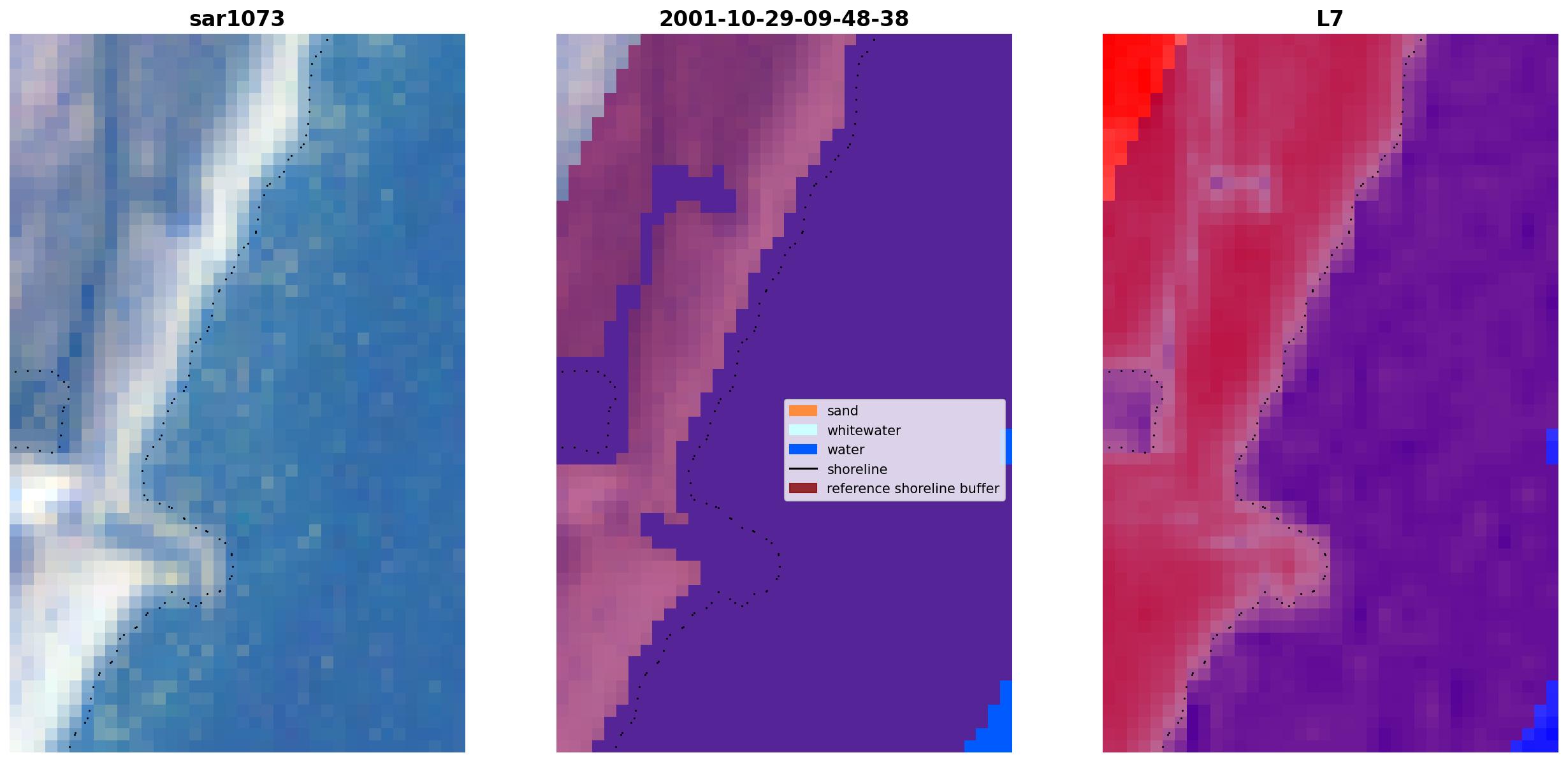 sar1073

2001-10-29-09-48-38

sand
whitewater
water
shoreline
reference shoreline buffer

L7